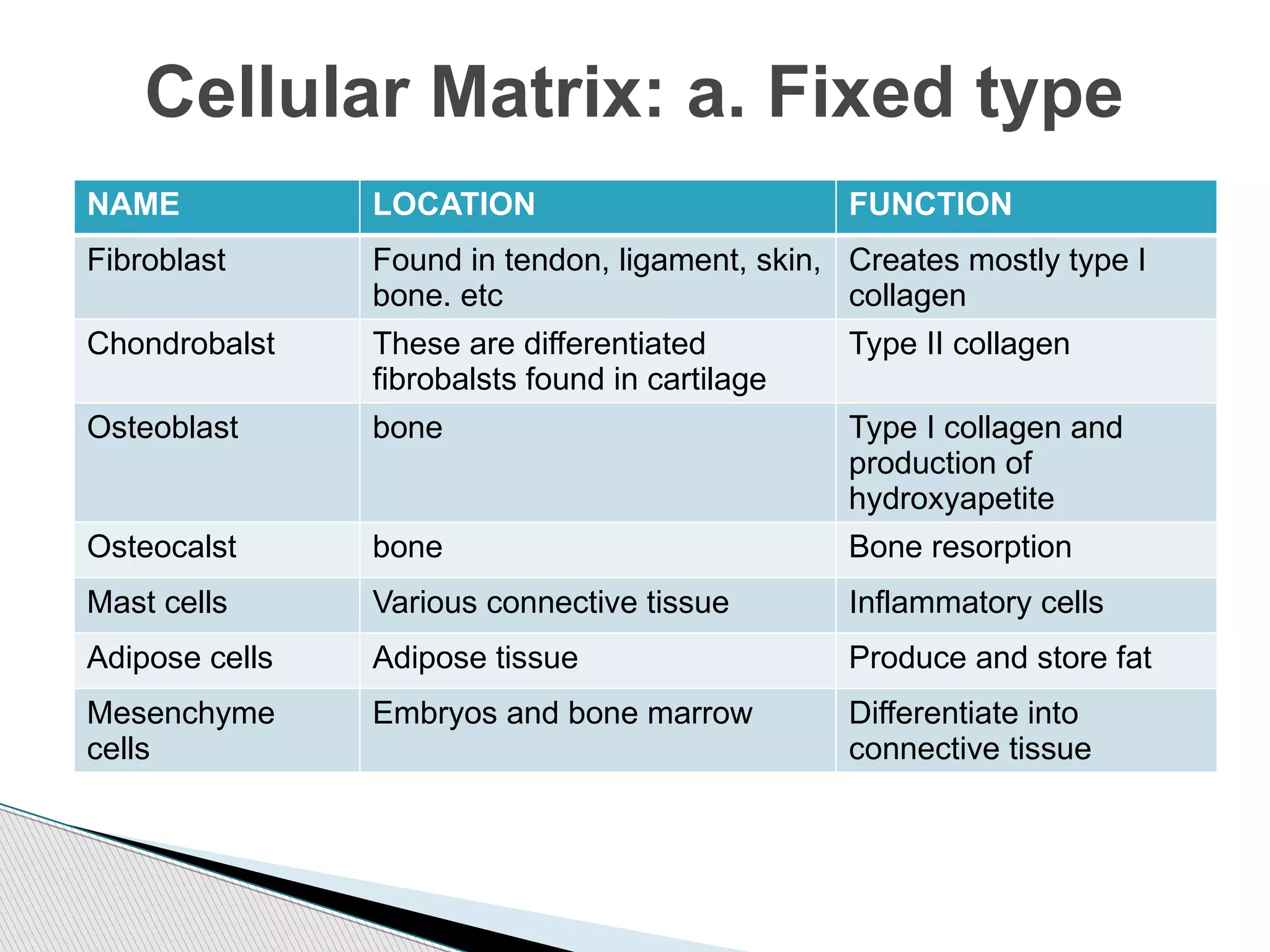 Cellular Matrix: a. Fixed type

| NAME | LOCATION | FUNCTION |
|---|---|---|
| Fibroblast | Found in tendon, ligament, skin, bone. etc | Creates mostly type I collagen |
| Chondrobalst | These are differentiated fibrobalsts found in cartilage | Type II collagen |
| Osteoblast | bone | Type I collagen and production of hydroxyapetite |
| Osteocalst | bone | Bone resorption |
| Mast cells | Various connective tissue | Inflammatory cells |
| Adipose cells | Adipose tissue | Produce and store fat |
| Mesenchyme cells | Embryos and bone marrow | Differentiate into connective tissue |